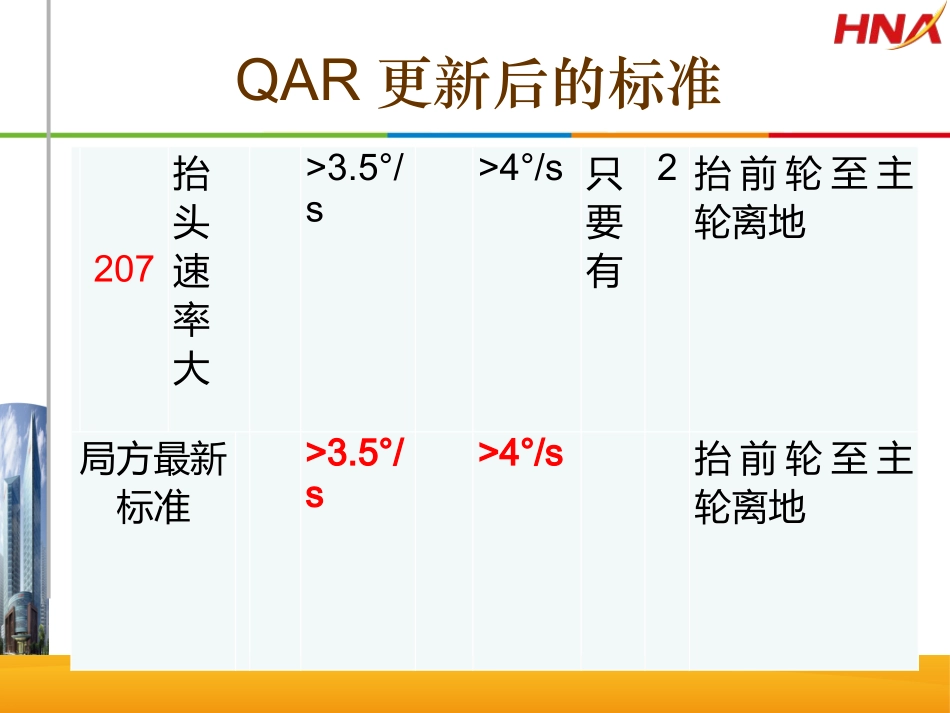 HNA

QAR 更新后的标准

| 207 | 抬头速率大 | | >3.5°/s | | >4°/s | 只要有 | 2 | 抬前轮至主轮离地 |
|---|---|---|---|---|---|---|---|---|
| 局方最新标准 | | | >3.5°/s | | >4°/s | | | 抬前轮至主轮离地 |